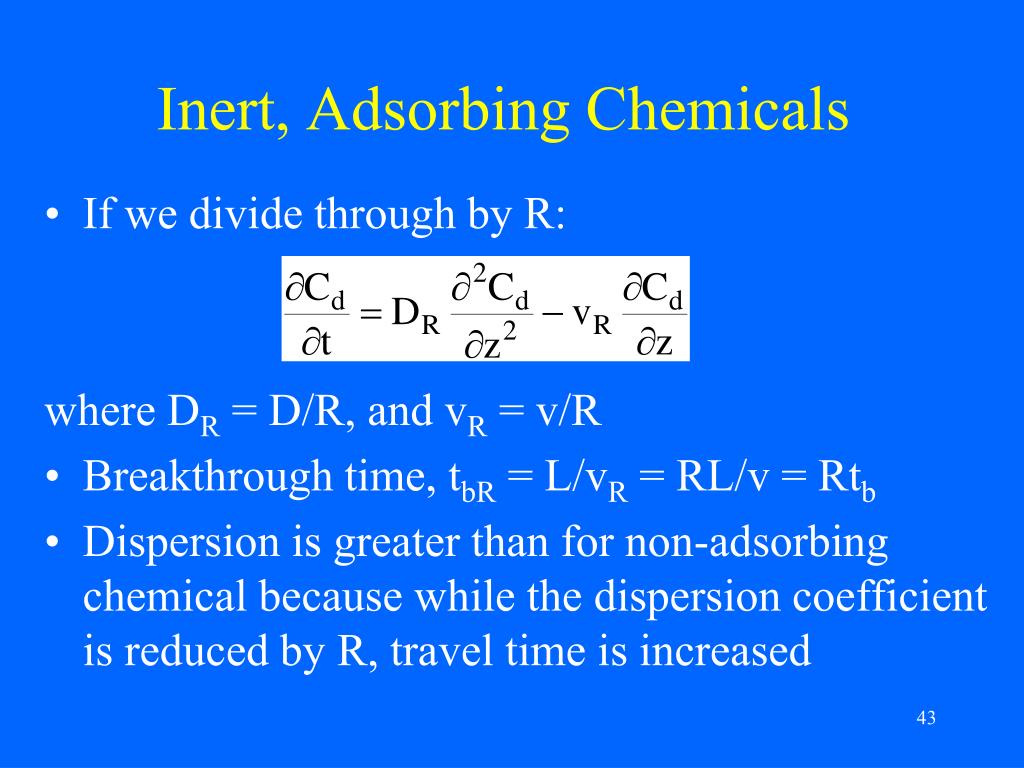 Inert, Adsorbing Chemicals

• If we divide through by R:

$\frac{\partial C_d}{\partial t} = D_R \frac{\partial^2 C_d}{\partial z^2} - v_R \frac{\partial C_d}{\partial z}$

where $D_R$ = D/R, and $v_R$ = v/R

• Breakthrough time, $t_{bR}$ = L/$v_R$ = RL/v = R$t_b$

• Dispersion is greater than for non-adsorbing chemical because while the dispersion coefficient is reduced by R, travel time is increased

43